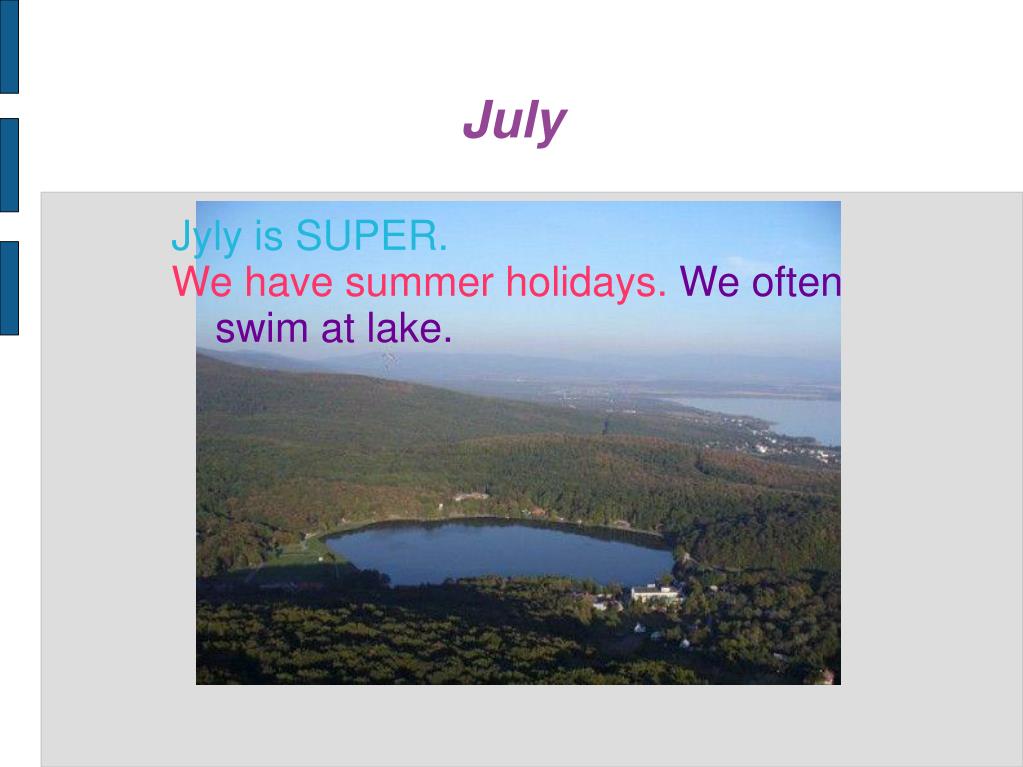 July

Jyly is SUPER.
We have summer holidays. We often swim at lake.